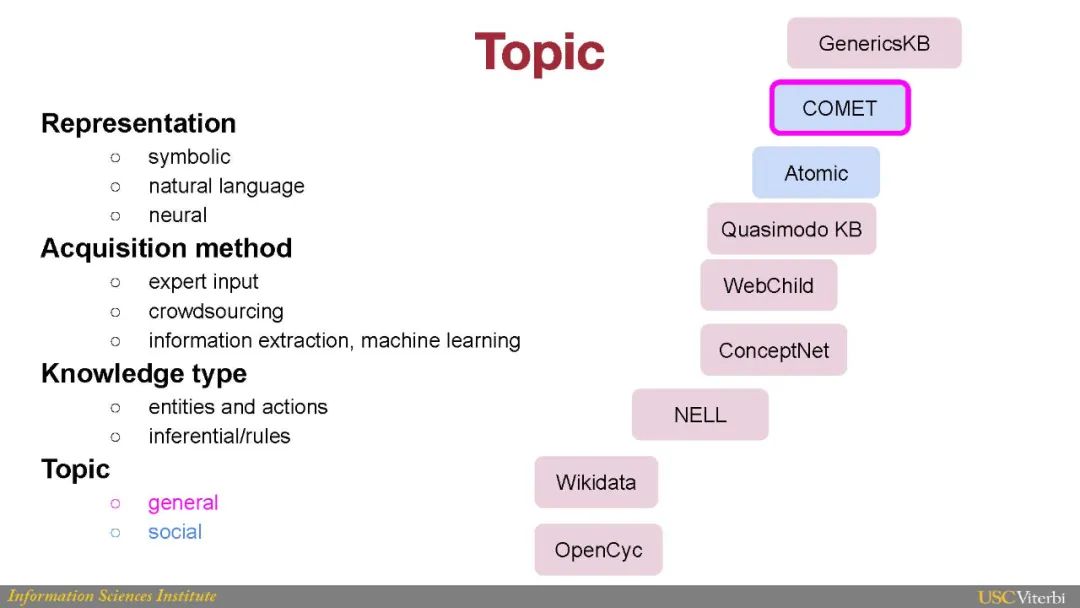 Topic

Representation
○ symbolic
○ natural language
○ neural
Acquisition method
○ expert input
○ crowdsourcing
○ information extraction, machine learning
Knowledge type
○ entities and actions
○ inferential/rules
Topic
○ general
○ social

GenericsKB
COMET
Atomic
Quasimodo KB
WebChild
ConceptNet
NELL
Wikidata
OpenCyc

Information Sciences Institute
USC Viterbi